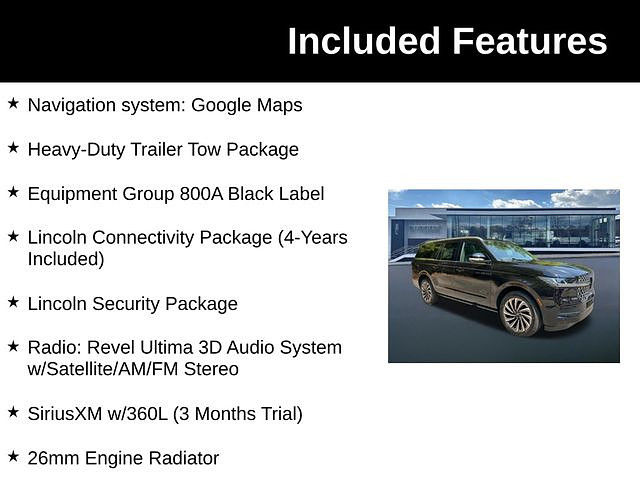 Included Features

★ Navigation system: Google Maps

★ Heavy-Duty Trailer Tow Package

★ Equipment Group 800A Black Label

★ Lincoln Connectivity Package (4-Years Included)

★ Lincoln Security Package

★ Radio: Revel Ultima 3D Audio System w/Satellite/AM/FM Stereo

★ SiriusXM w/360L (3 Months Trial)

★ 26mm Engine Radiator